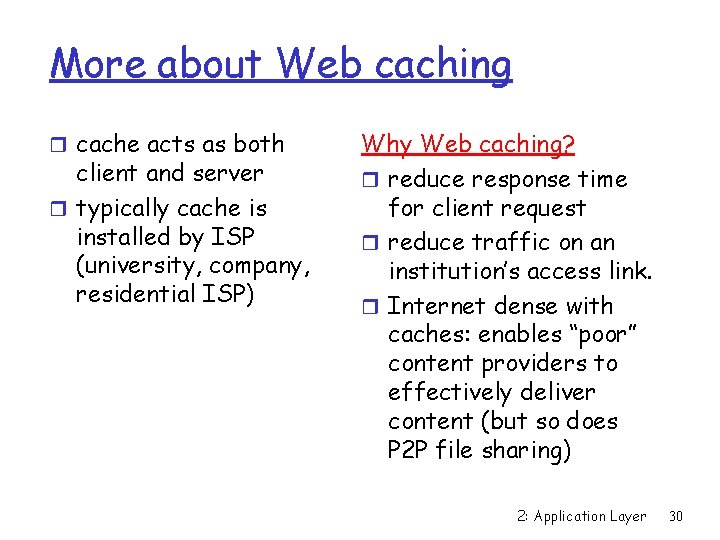 More about Web caching

❒ cache acts as both client and server
❒ typically cache is installed by ISP (university, company, residential ISP)

Why Web caching?
❒ reduce response time for client request
❒ reduce traffic on an institution's access link.
❒ Internet dense with caches: enables "poor" content providers to effectively deliver content (but so does P2P file sharing)

2: Application Layer 30